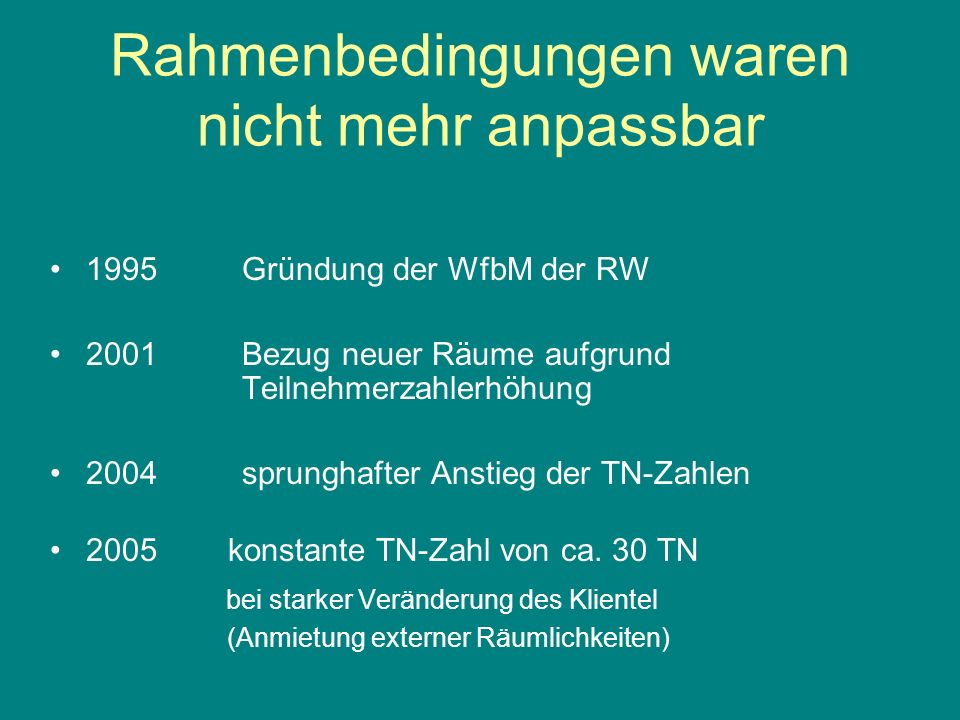 Rahmenbedingungen waren nicht mehr anpassbar

• 1995 Gründung der WfbM der RW

• 2001 Bezug neuer Räume aufgrund Teilnehmerzahlerhöhung

• 2004 sprunghafter Anstieg der TN-Zahlen

• 2005 konstante TN-Zahl von ca. 30 TN

bei starker Veränderung des Klientel
(Anmietung externer Räumlichkeiten)